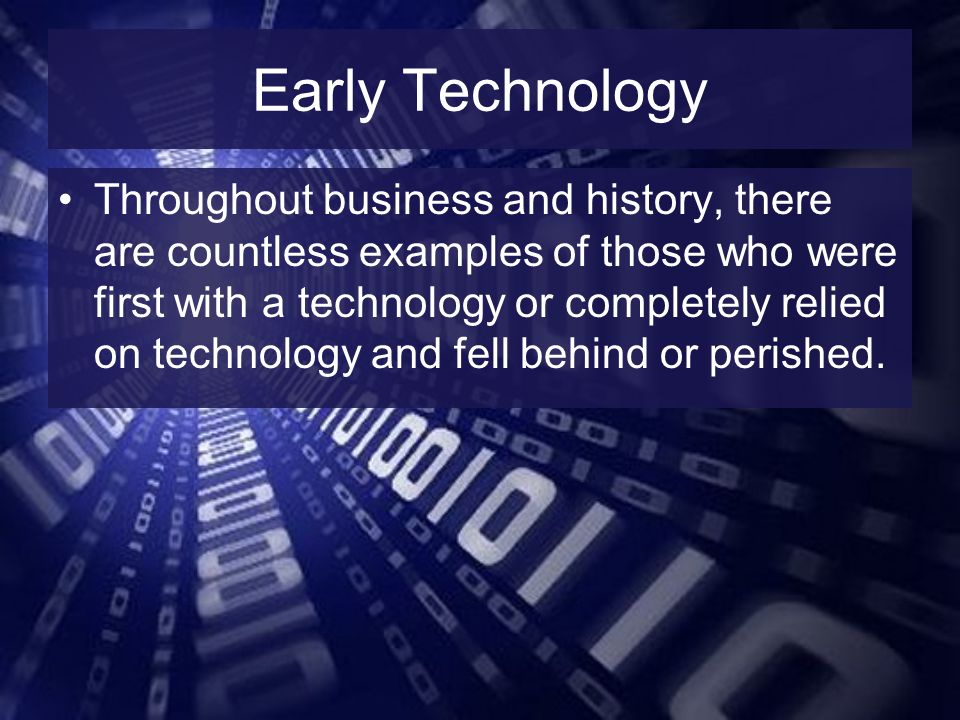 Early Technology

• Throughout business and history, there are countless examples of those who were first with a technology or completely relied on technology and fell behind or perished.